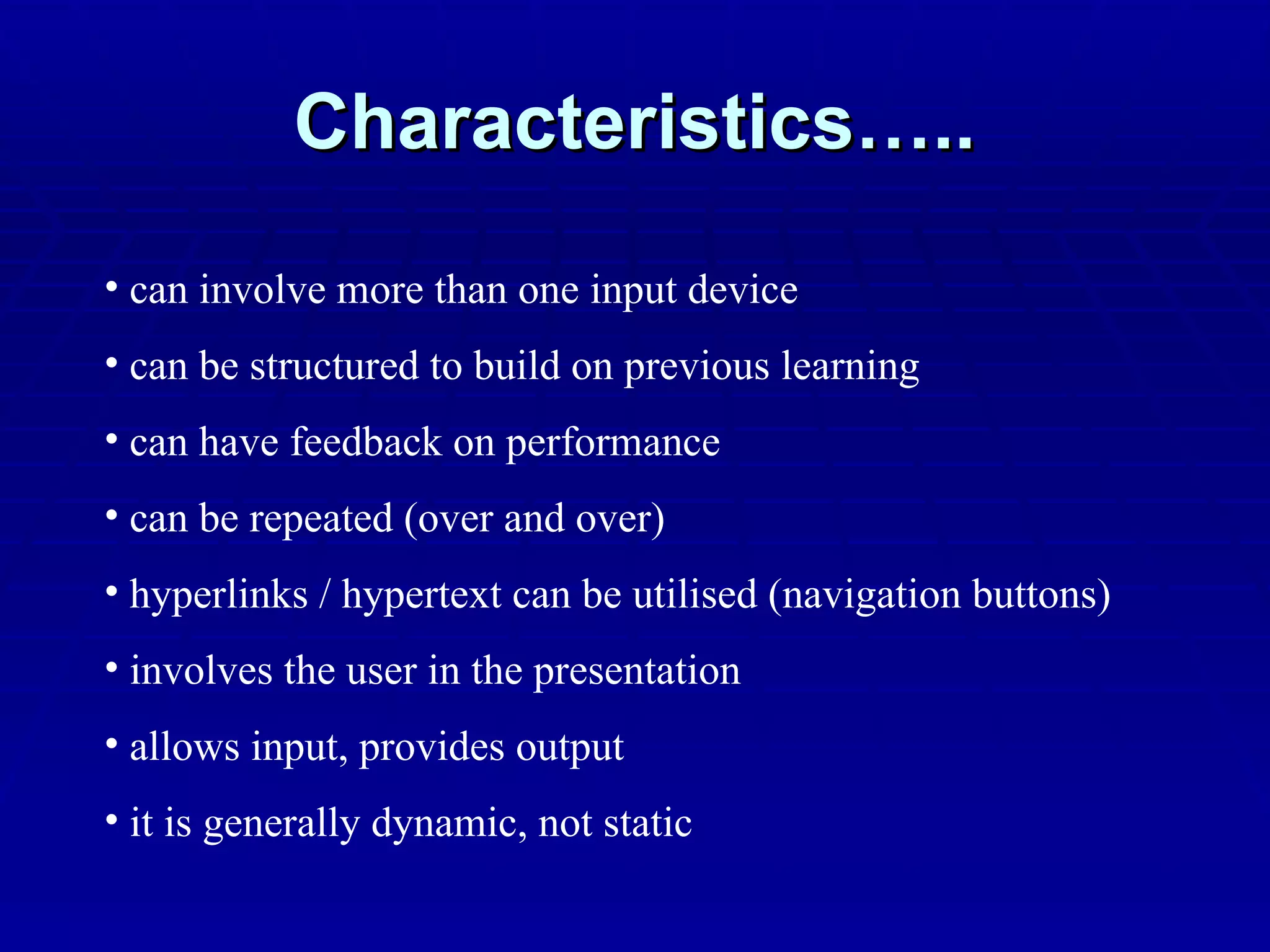 Characteristics…..

• can involve more than one input device

• can be structured to build on previous learning

• can have feedback on performance

• can be repeated (over and over)

• hyperlinks / hypertext can be utilised (navigation buttons)

• involves the user in the presentation

• allows input, provides output

• it is generally dynamic, not static